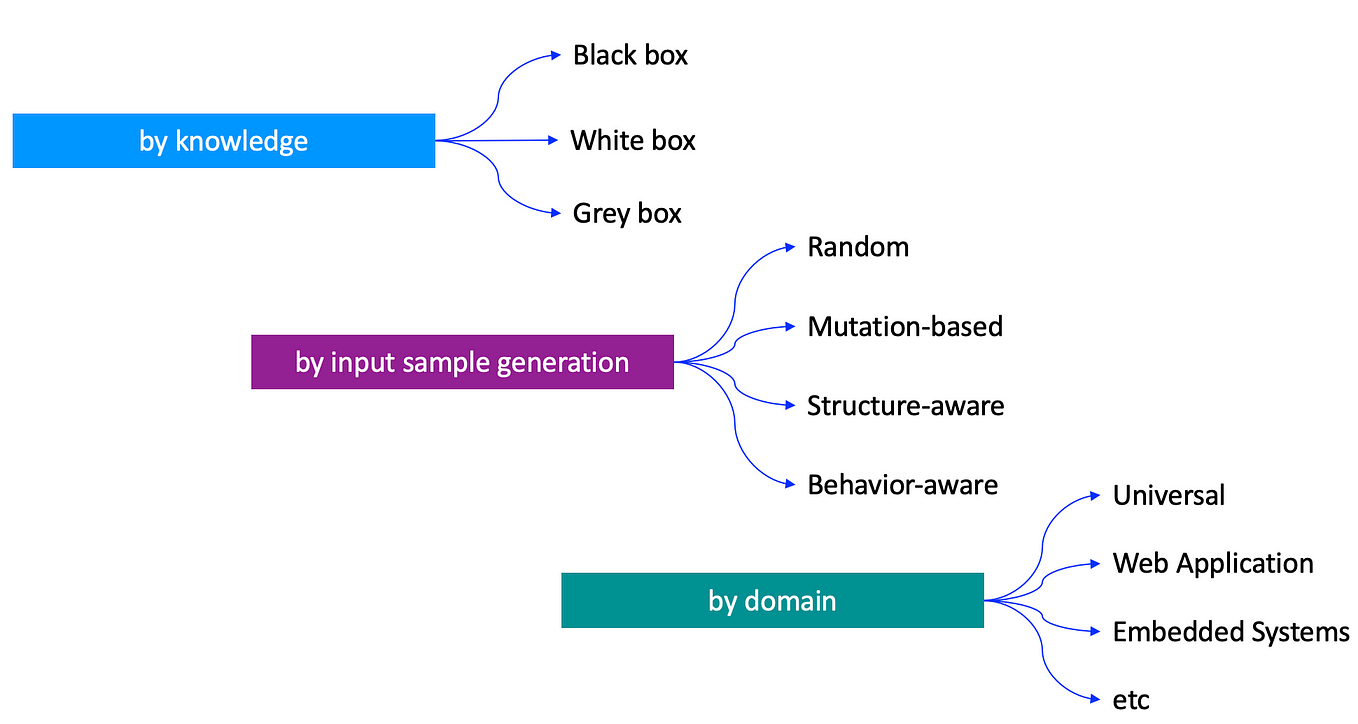 by knowledge

Black box

White box

Grey box

by input sample generation

Random

Mutation-based

Structure-aware

Behavior-aware

by domain

Universal

Web Application

Embedded Systems

etc